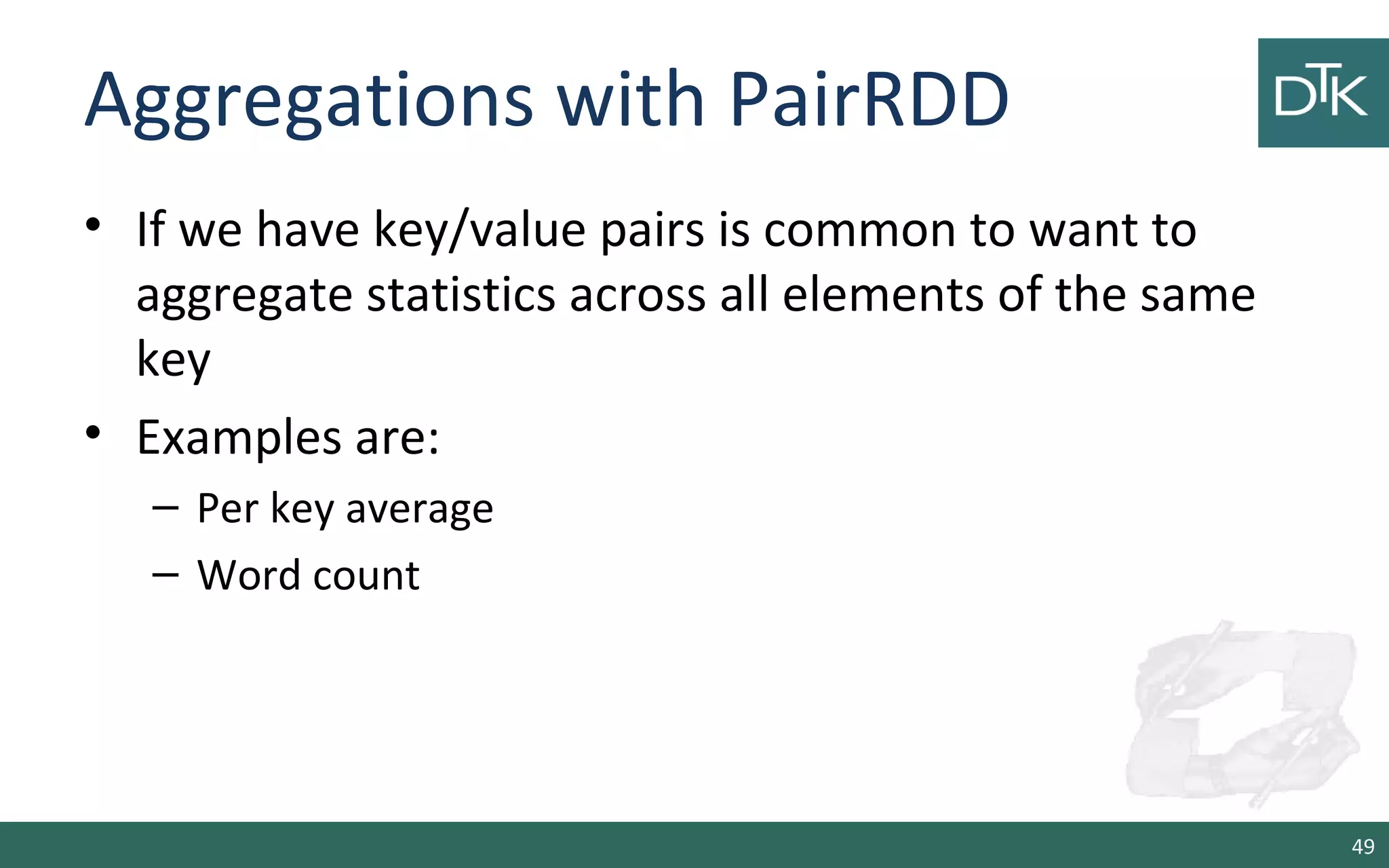 Aggregations with PairRDD

DTK

• If we have key/value pairs is common to want to aggregate statistics across all elements of the same key

• Examples are:

– Per key average

– Word count

49